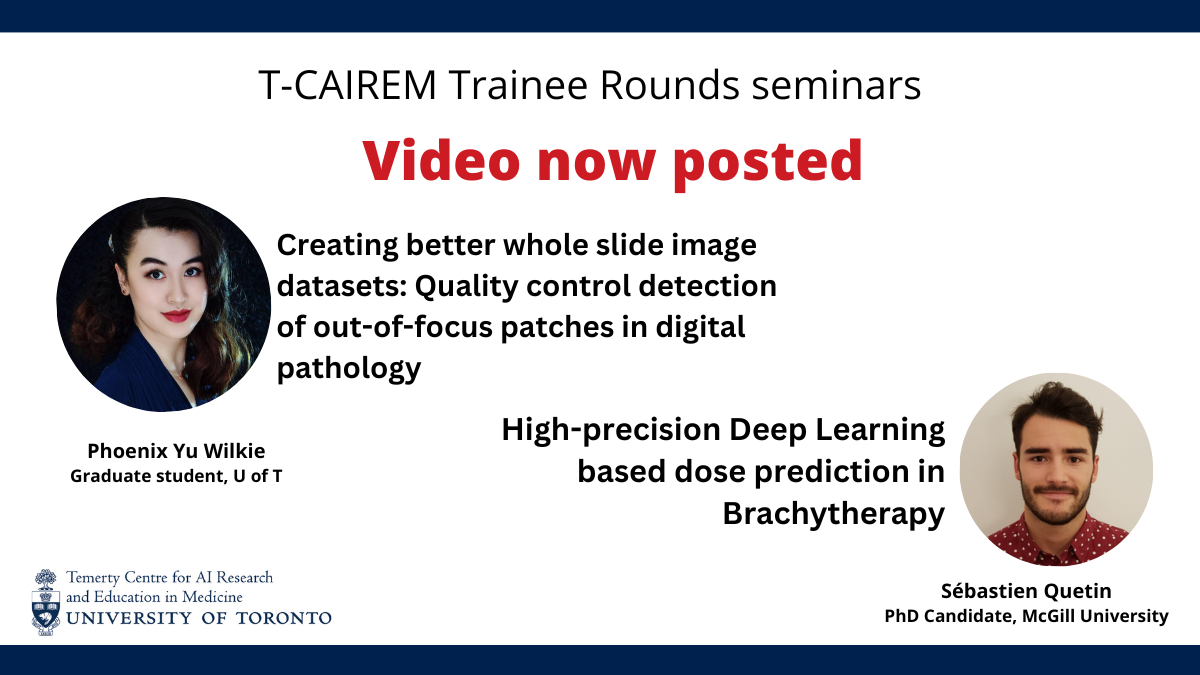 T-CAIREM Trainee Rounds seminars

Video now posted

Creating better whole slide image datasets: Quality control detection of out-of-focus patches in digital pathology

Phoenix Yu Wilkie
Graduate student, U of T

High-precision Deep Learning based dose prediction in Brachytherapy

Sébastien Quetin
PhD Candidate, McGill University

Temerty Centre for AI Research and Education in Medicine
UNIVERSITY OF TORONTO